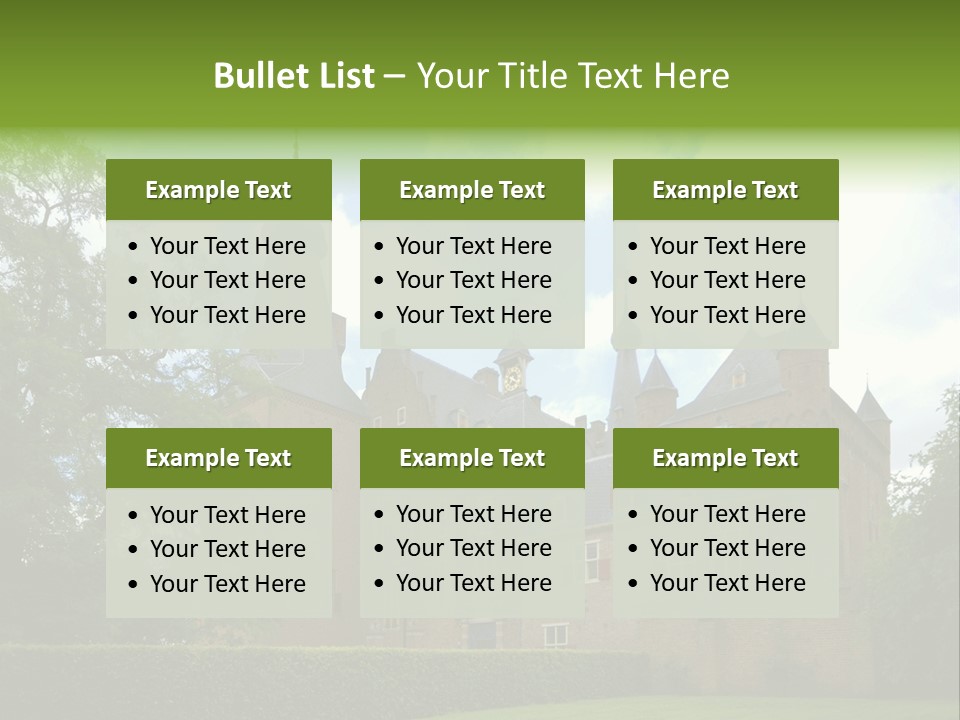 Bullet List – Your Title Text Here

Example Text
• Your Text Here
• Your Text Here
• Your Text Here

Example Text
• Your Text Here
• Your Text Here
• Your Text Here

Example Text
• Your Text Here
• Your Text Here
• Your Text Here

Example Text
• Your Text Here
• Your Text Here
• Your Text Here

Example Text
• Your Text Here
• Your Text Here
• Your Text Here

Example Text
• Your Text Here
• Your Text Here
• Your Text Here